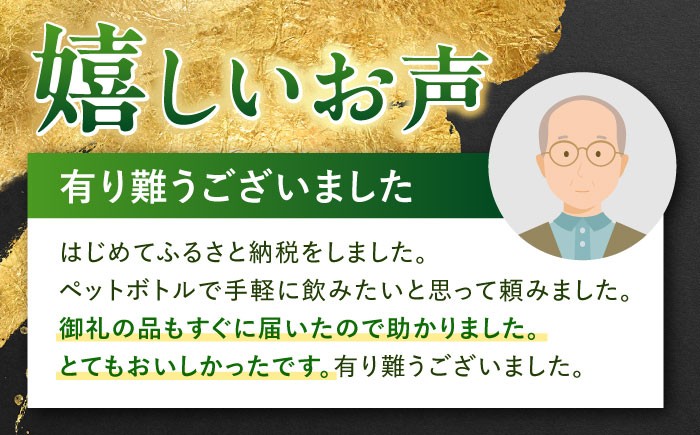 嬉しいお声

有り難うございました

はじめてふるさと納税をしました。
ペットボトルで手軽に飲みたいと思って頼みました。
御礼の品もすぐに届いたので助かりました。
とてもおいしかったです。有り難うございました。